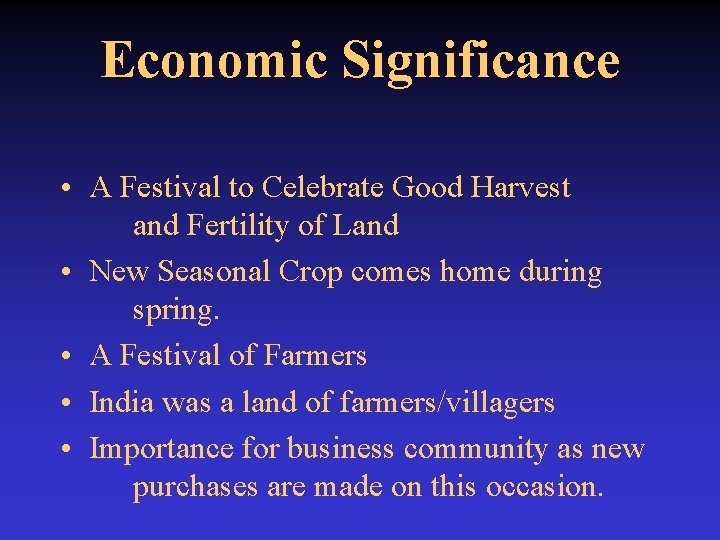 Economic Significance

• A Festival to Celebrate Good Harvest and Fertility of Land
• New Seasonal Crop comes home during spring.
• A Festival of Farmers
• India was a land of farmers/villagers
• Importance for business community as new purchases are made on this occasion.